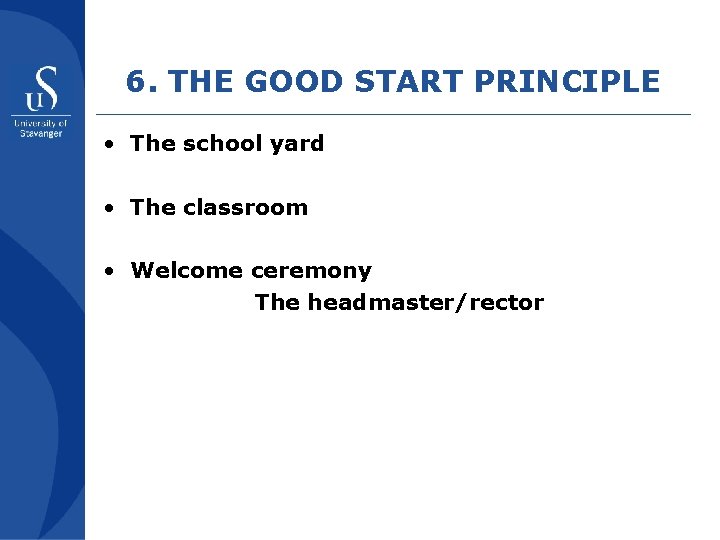 US
University of Stavanger

6. THE GOOD START PRINCIPLE

• The school yard

• The classroom

• Welcome ceremony
The headmaster/rector